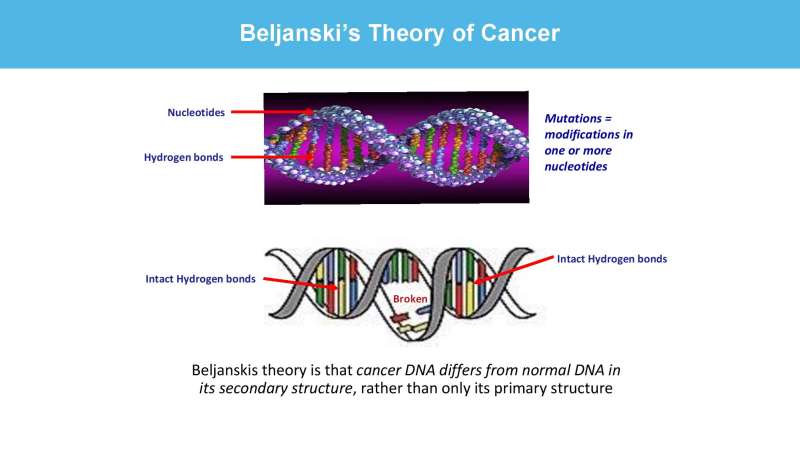 Beljanski's Theory of Cancer

Nucleotides

Hydrogen bonds

Mutations = modifications in one or more nucleotides

Intact Hydrogen bonds

Broken

Intact Hydrogen bonds

Beljanskis theory is that cancer DNA differs from normal DNA in its secondary structure, rather than only its primary structure